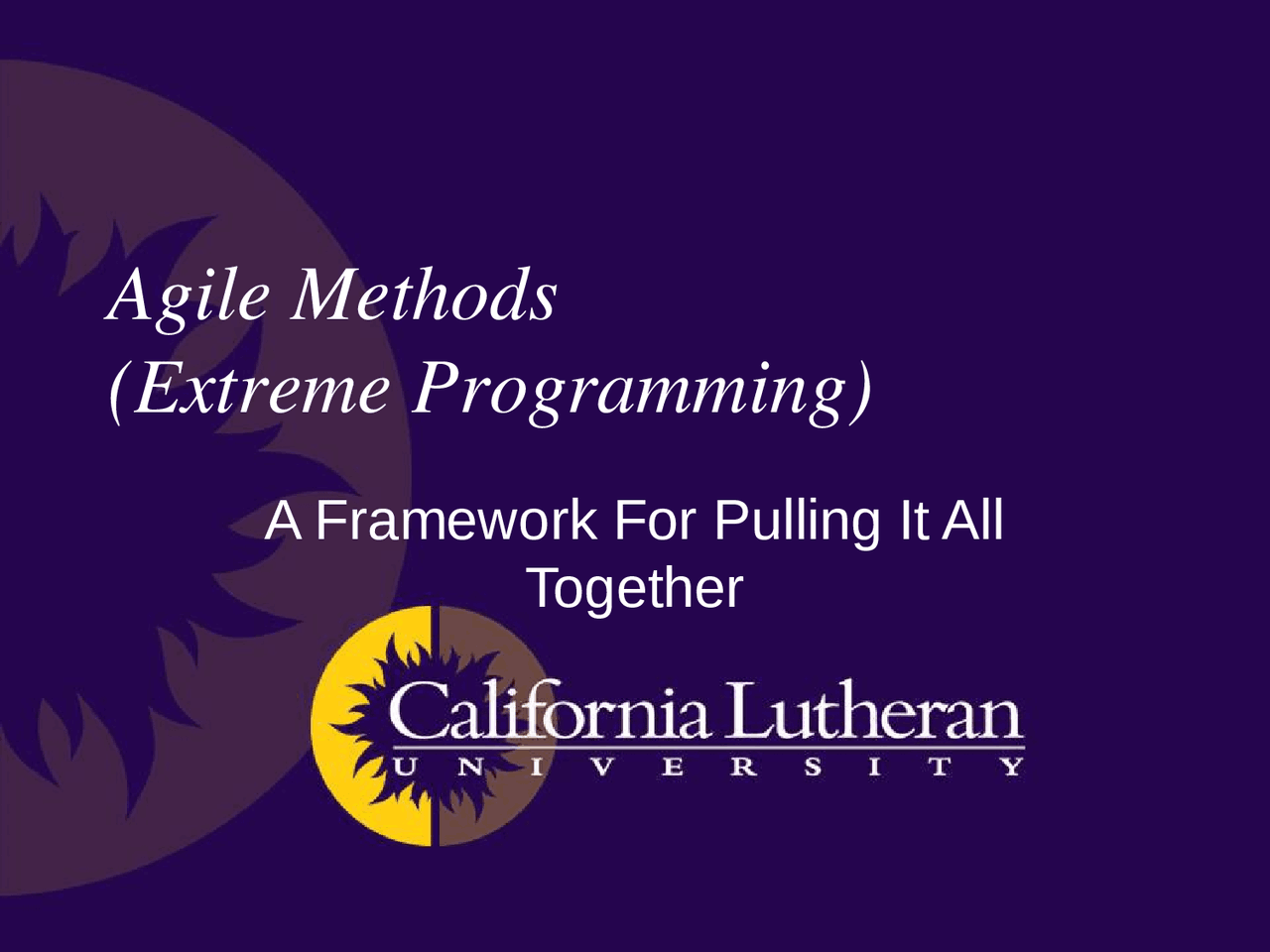 Agile Methods
(Extreme Programming)

A Framework For Pulling It All Together

California Lutheran
UNIVERSITY